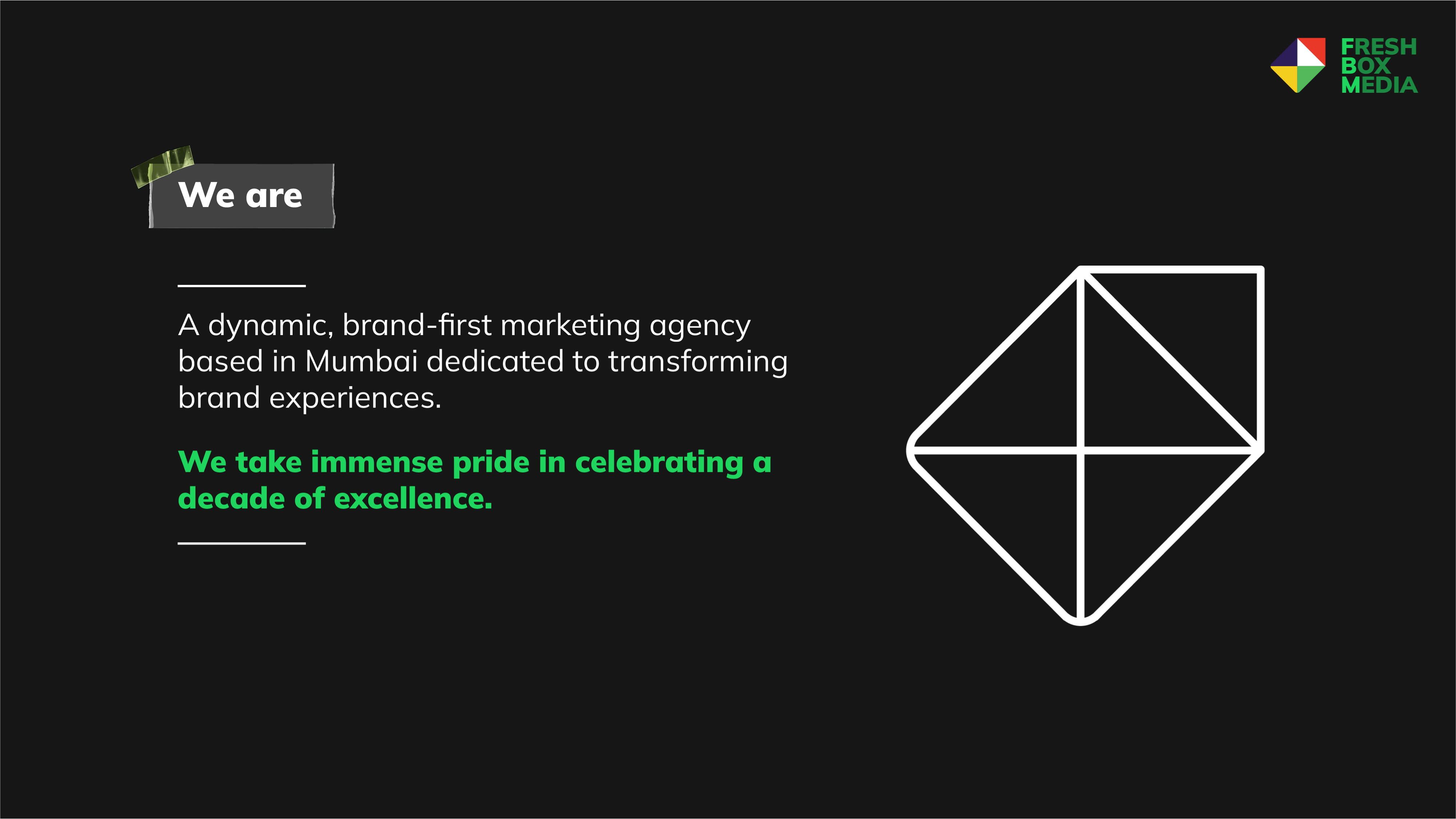 FRESH
BOX
MEDIA

We are

A dynamic, brand-first marketing agency based in Mumbai dedicated to transforming brand experiences.

We take immense pride in celebrating a decade of excellence.